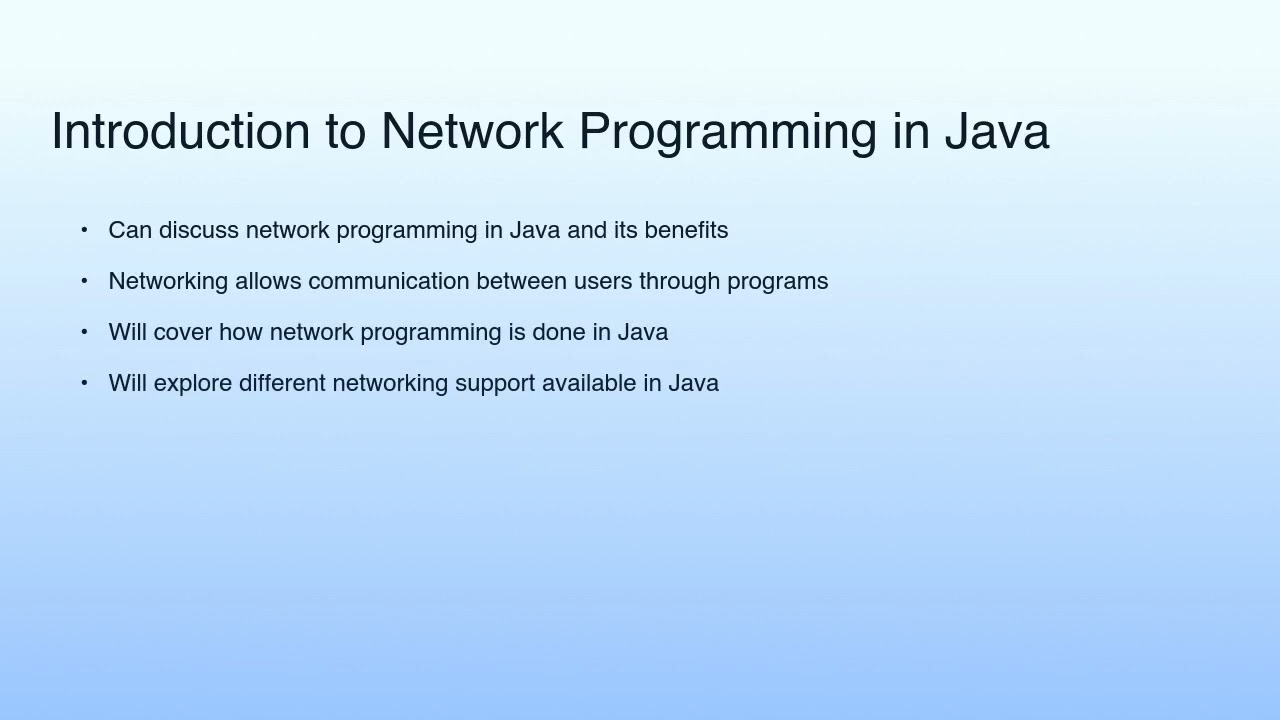 Introduction to Network Programming in Java

• Can discuss network programming in Java and its benefits
• Networking allows communication between users through programs
• Will cover how network programming is done in Java
• Will explore different networking support available in Java